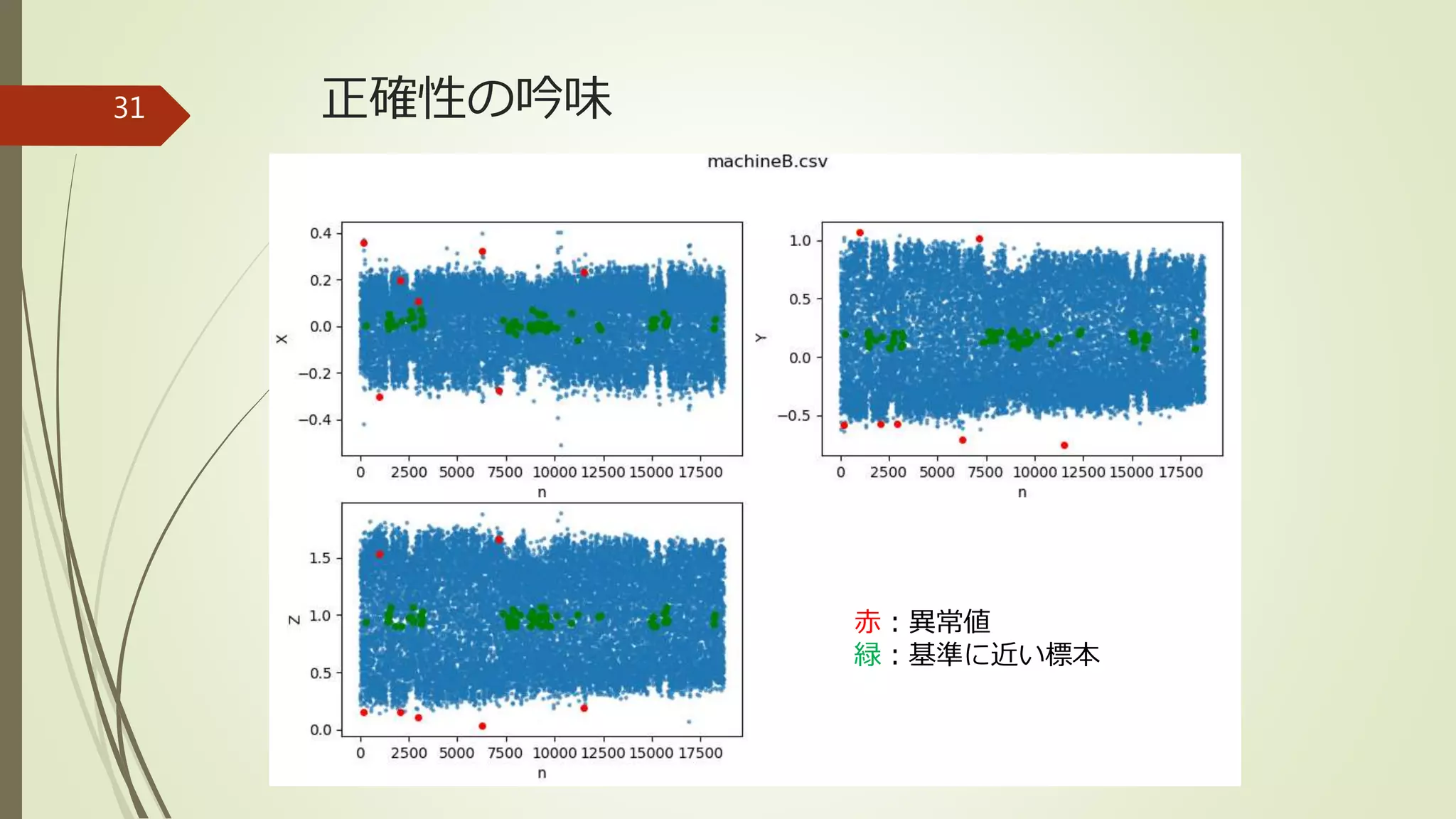 31

正確性の吟味

machineB.csv

0.4
0.2
0.0
−0.2
−0.4
X
0 2500 5000 7500 10000 12500 15000 17500
n

1.0
0.5
0.0
−0.5
Y
0 2500 5000 7500 10000 12500 15000 17500
n

1.5
1.0
0.5
0.0
Z
0 2500 5000 7500 10000 12500 15000 17500
n

赤：異常値
緑：基準に近い標本